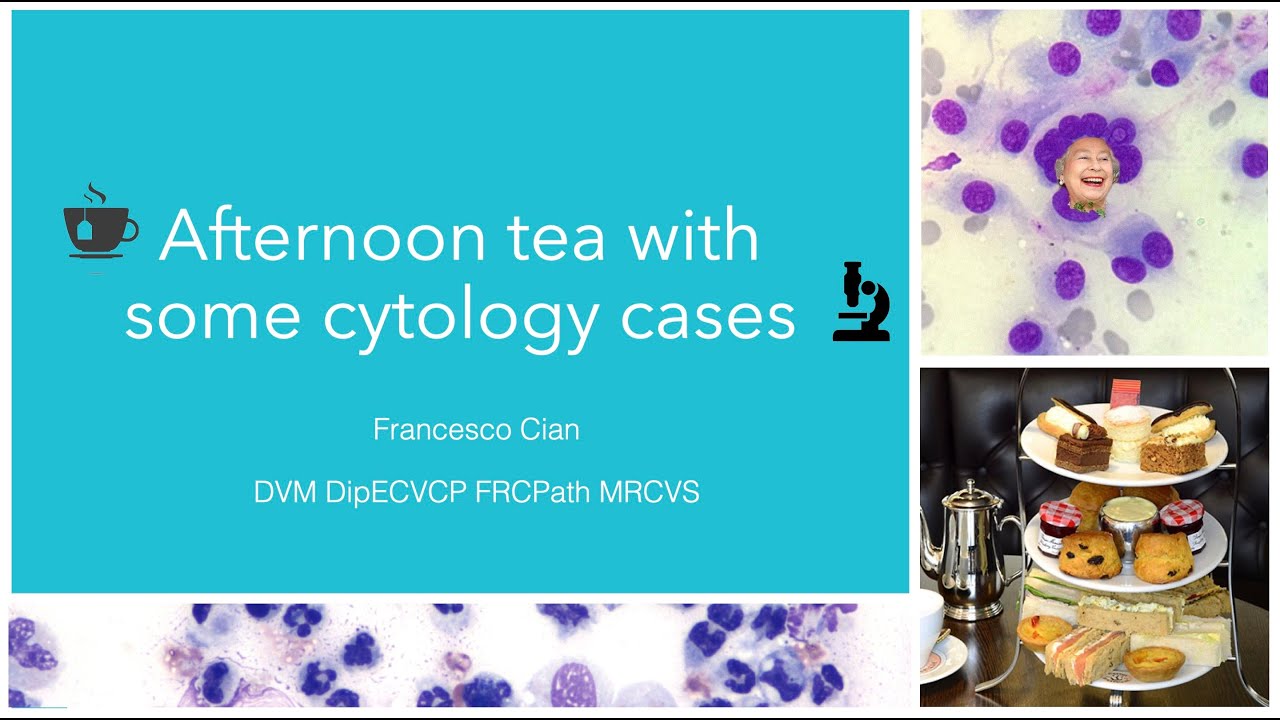 Afternoon tea with some cytology cases

Francesco Cian

DVM DipECVCP FRCPath MRCVS